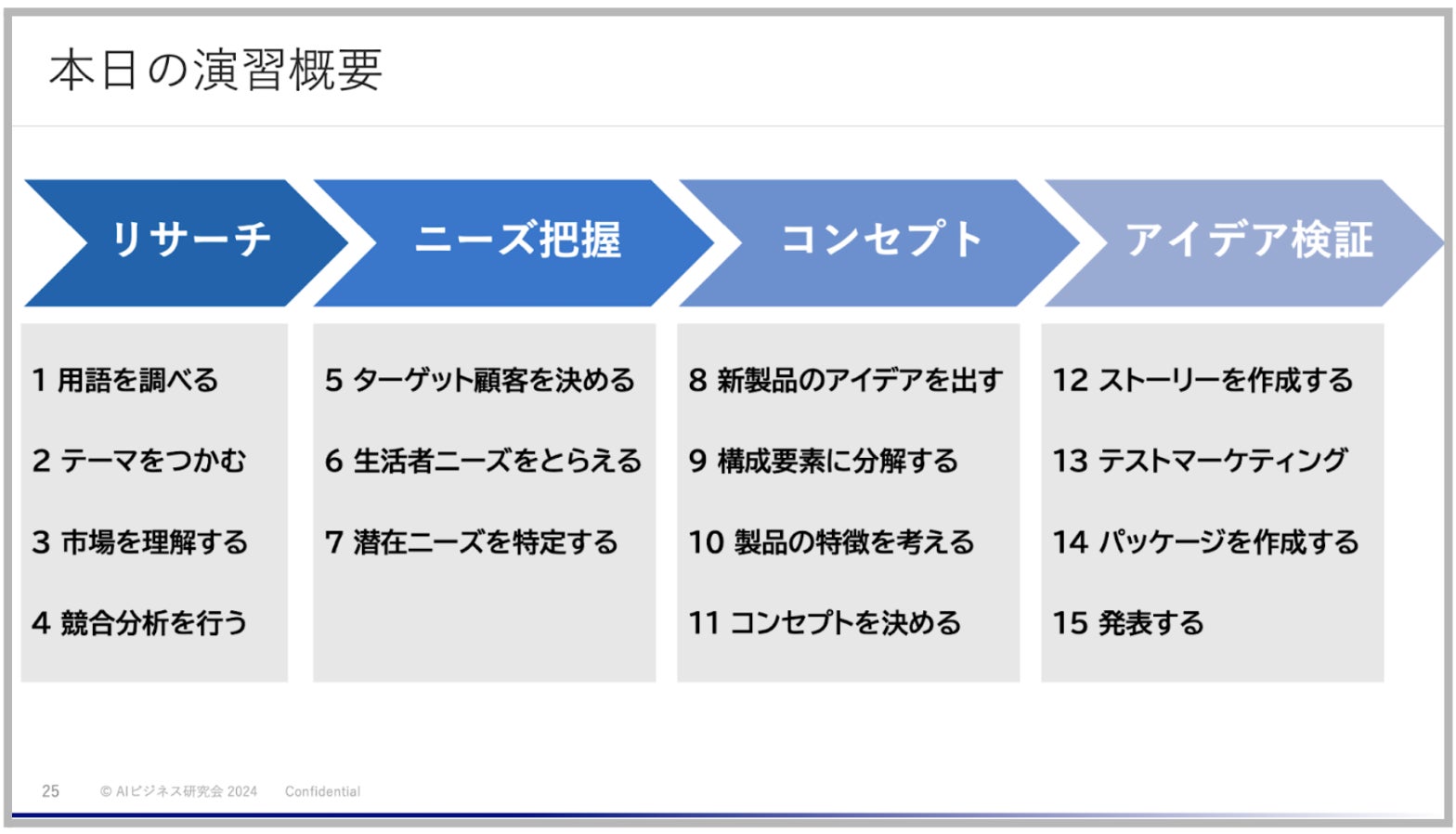 本日の演習概要

リサーチ

ニーズ把握

コンセプト

アイデア検証

1 用語を調べる

2 テーマをつかむ

3 市場を理解する

4 競合分析を行う

5 ターゲット顧客を決める

6 生活者ニーズをとらえる

7 潜在ニーズを特定する

8 新製品のアイデアを出す

9 構成要素に分解する

10 製品の特徴を考える

11 コンセプトを決める

12 ストーリーを作成する

13 テストマーケティング

14 パッケージを作成する

15 発表する

25 © AIビジネス研究会 2024 Confidential